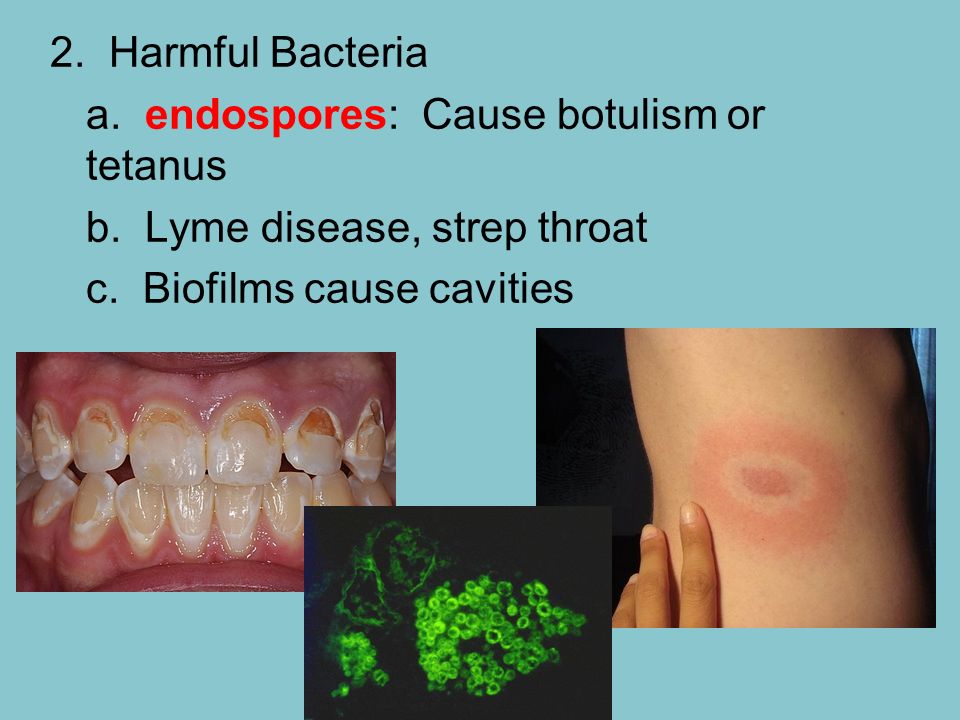 2. Harmful Bacteria

a. endospores: Cause botulism or tetanus

b. Lyme disease, strep throat

c. Biofilms cause cavities